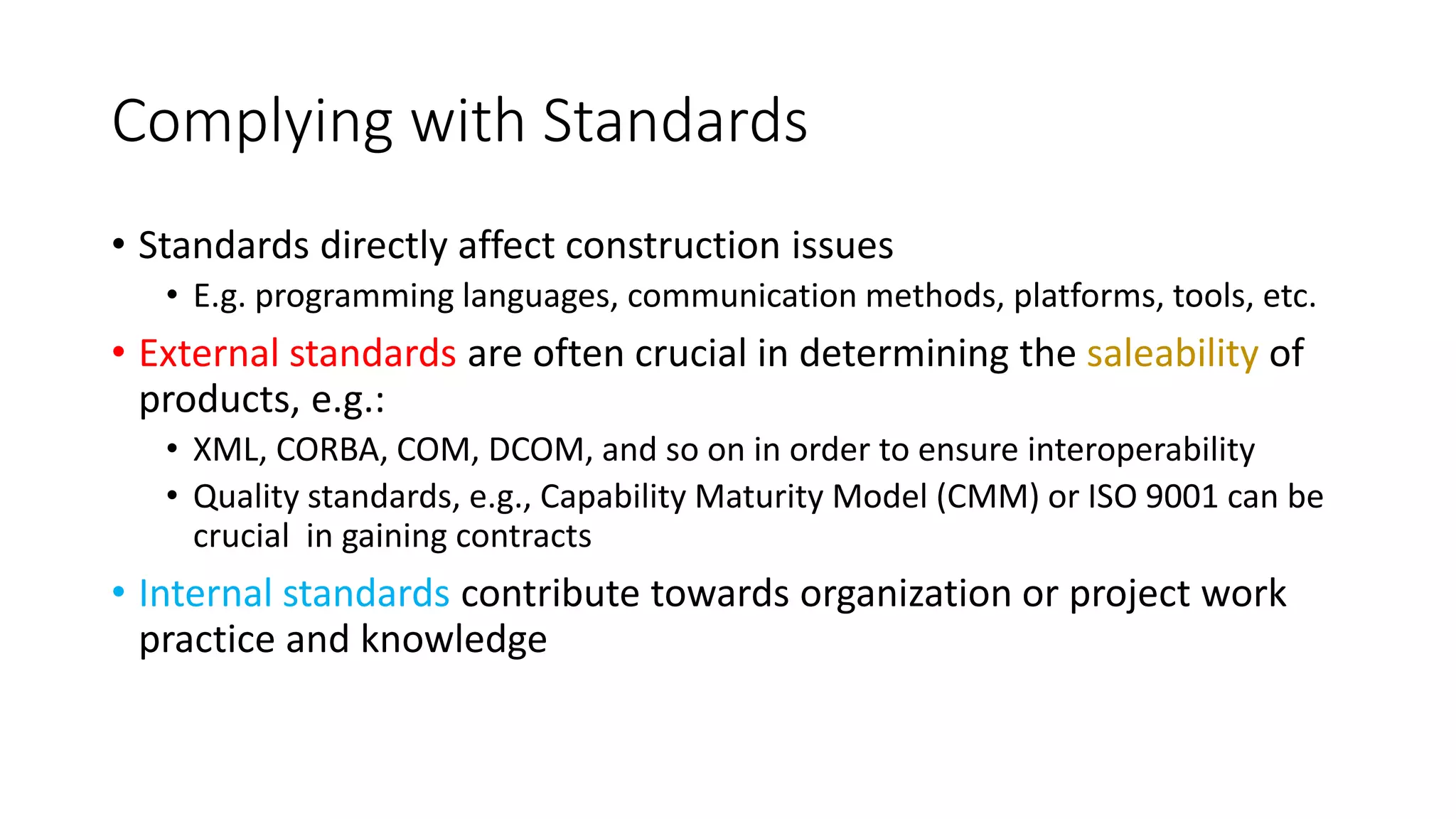 Complying with Standards

• Standards directly affect construction issues
  • E.g. programming languages, communication methods, platforms, tools, etc.
• External standards are often crucial in determining the saleability of products, e.g.:
  • XML, CORBA, COM, DCOM, and so on in order to ensure interoperability
  • Quality standards, e.g., Capability Maturity Model (CMM) or ISO 9001 can be crucial in gaining contracts
• Internal standards contribute towards organization or project work practice and knowledge